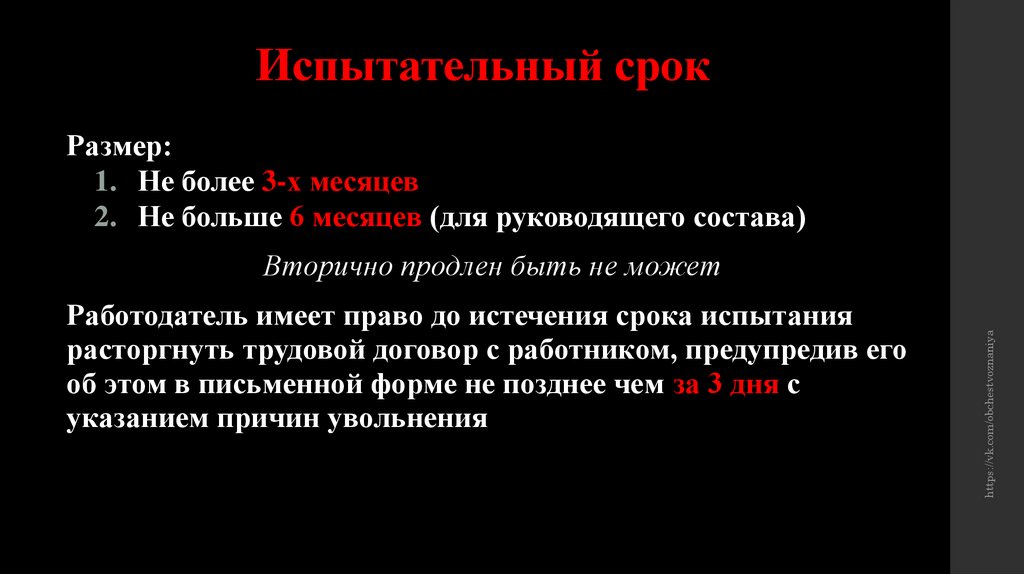 Испытательный срок

Размер:
1. Не более 3-х месяцев
2. Не больше 6 месяцев (для руководящего состава)

Вторично продлен быть не может

Работодатель имеет право до истечения срока испытания расторгнуть трудовой договор с работником, предупредив его об этом в письменной форме не позднее чем за 3 дня с указанием причин увольнения

https://vk.com/obchestvoznaniya